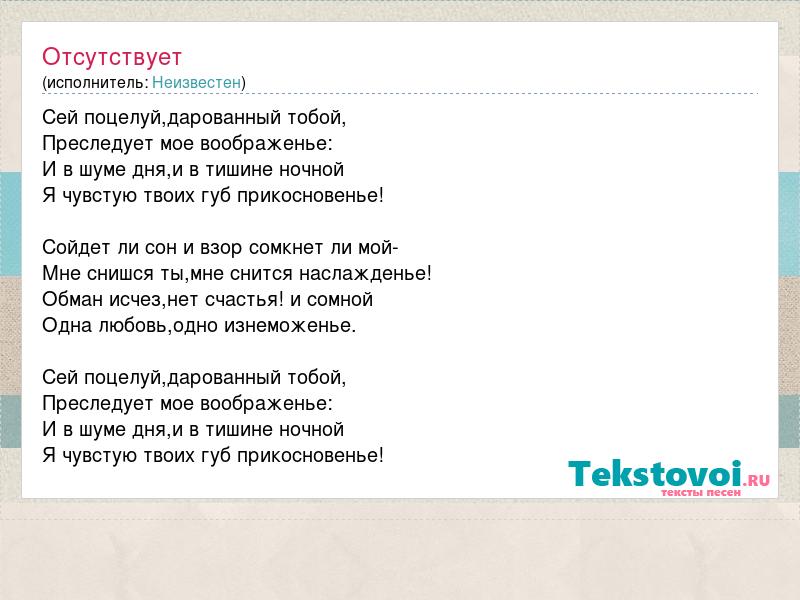 Отсутствует
(исполнитель: Неизвестен)

Сей поцелуй,дарованный тобой,
Преследует мое воображенье:
И в шуме дня,и в тишине ночной
Я чувстую твоих губ прикосновенье!

Сойдет ли сон и взор сомкнет ли мой-
Мне снишся ты,мне снится наслажденье!
Обман исчез,нет счастья! и сомной
Одна любовь,одно изнеможенье.

Сей поцелуй,дарованный тобой,
Преследует мое воображенье:
И в шуме дня,и в тишине ночной
Я чувстую твоих губ прикосновенье!

Tekstovoi.RU
тексты песен